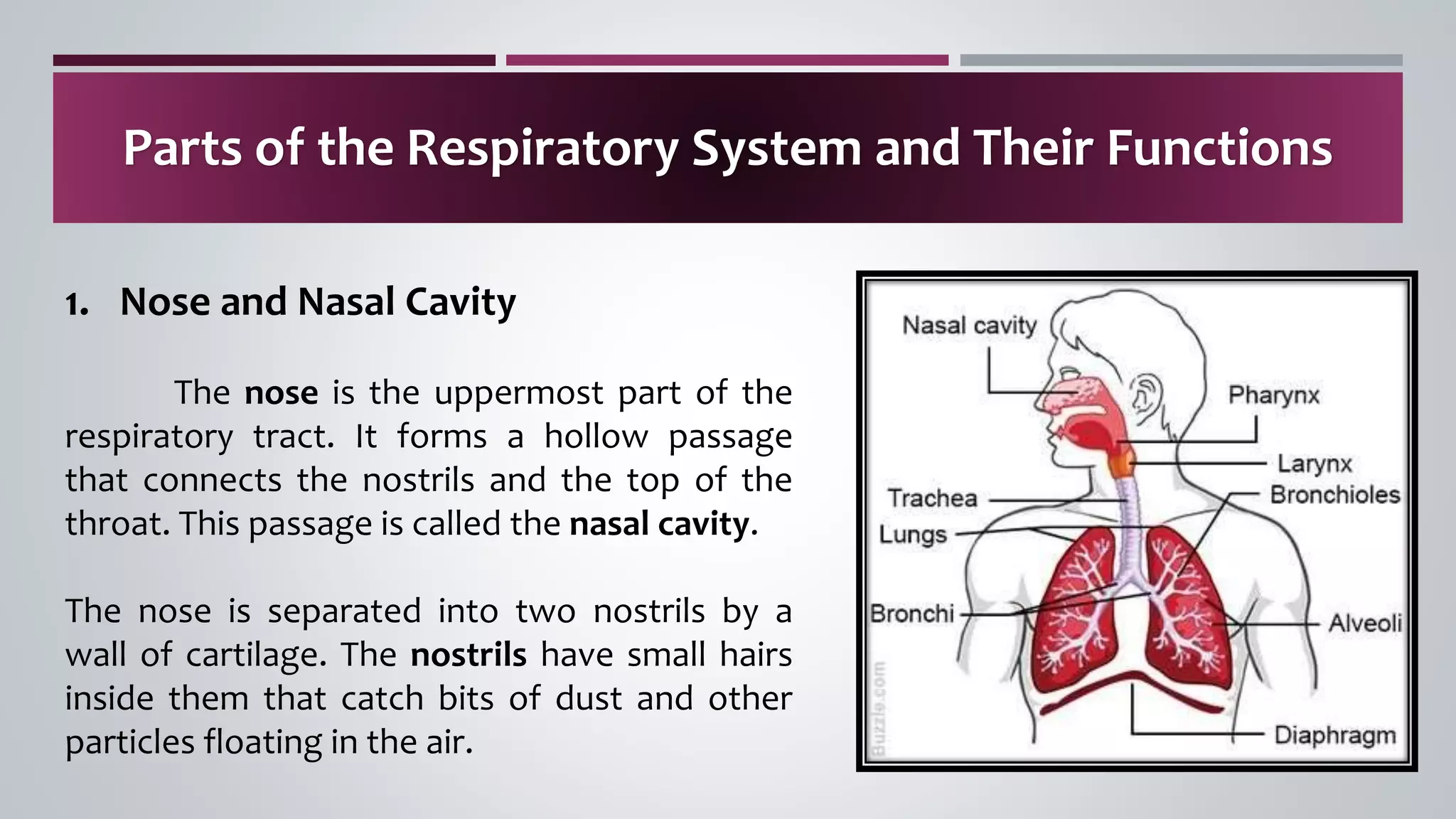 Parts of the Respiratory System and Their Functions

1. Nose and Nasal Cavity

The nose is the uppermost part of the respiratory tract. It forms a hollow passage that connects the nostrils and the top of the throat. This passage is called the nasal cavity.

The nose is separated into two nostrils by a wall of cartilage. The nostrils have small hairs inside them that catch bits of dust and other particles floating in the air.

Nasal cavity
Pharynx
Larynx
Bronchioles
Trachea
Lungs
Bronchi
Alveoli
Diaphragm
Buzzle.com